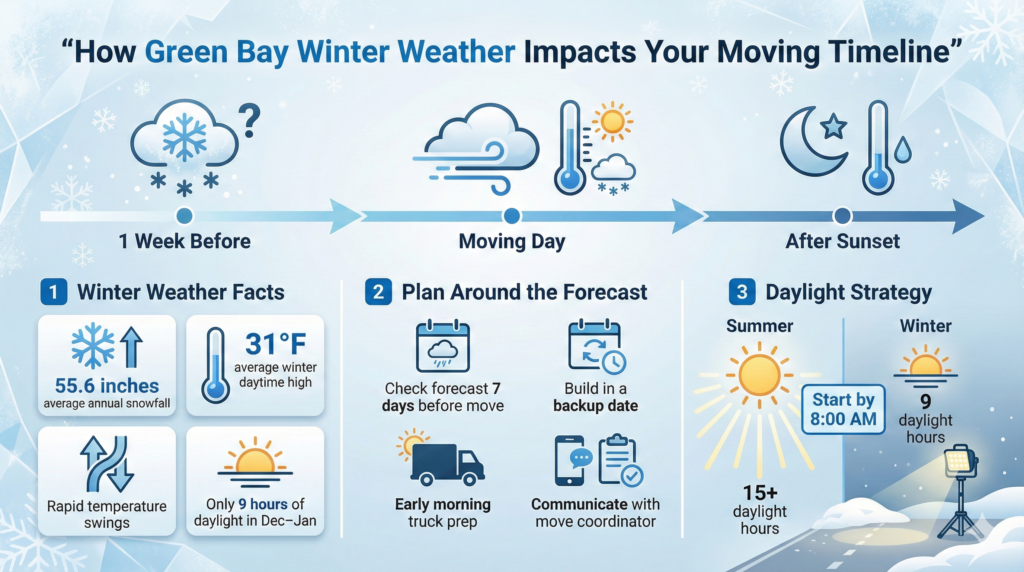 "How Green Bay Winter Weather Impacts Your Moving Timeline"

1 Week Before

Moving Day

After Sunset

1 Winter Weather Facts

55.6 inches
average annual snowfall

31°F
average winter daytime high

Rapid temperature swings

Only 9 hours of daylight in Dec–Jan

2 Plan Around the Forecast

Check forecast 7 days before move

Build in a backup date

Early morning truck prep

Communicate with move coordinator

3 Daylight Strategy

Summer

15+ daylight hours

Start by 8:00 AM

Winter

9 daylight hours